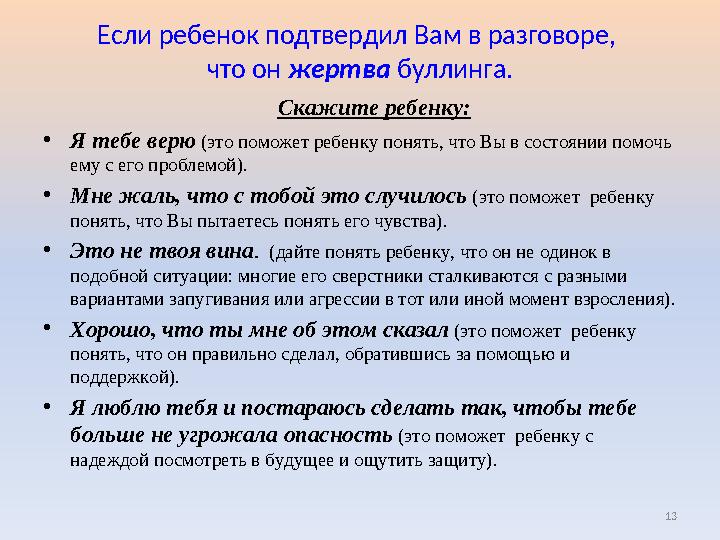 Если ребенок подтвердил Вам в разговоре, что он жертва буллинга.

Скажите ребенку:

• Я тебе верю (это поможет ребенку понять, что Вы в состоянии помочь ему с его проблемой).
• Мне жаль, что с тобой это случилось (это поможет ребенку понять, что Вы пытаетесь понять его чувства).
• Это не твоя вина. (дайте понять ребенку, что он не одинок в подобной ситуации: многие его сверстники сталкиваются с разными вариантами запугивания или агрессии в тот или иной момент взросления).
• Хорошо, что ты мне об этом сказал (это поможет ребенку понять, что он правильно сделал, обратившись за помощью и поддержкой).
• Я люблю тебя и постараюсь сделать так, чтобы тебе больше не угрожала опасность (это поможет ребенку с надеждой посмотреть в будущее и ощутить защиту).

13